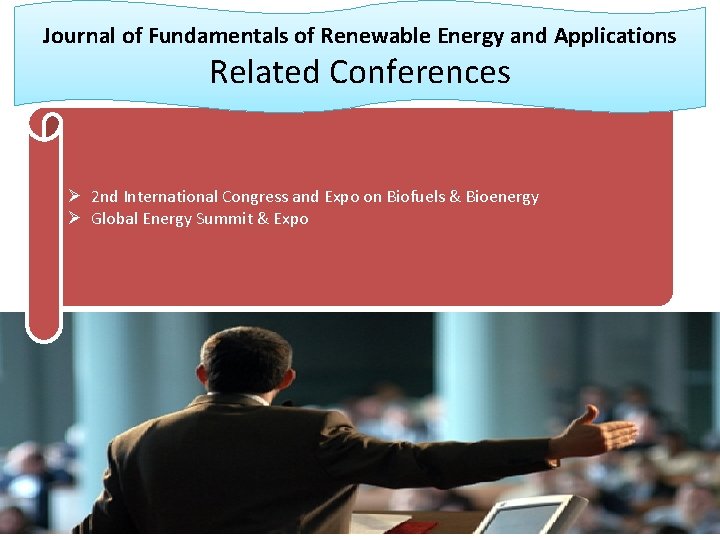 Journal of Fundamentals of Renewable Energy and Applications
Related Conferences

➢ 2nd International Congress and Expo on Biofuels & Bioenergy
➢ Global Energy Summit & Expo